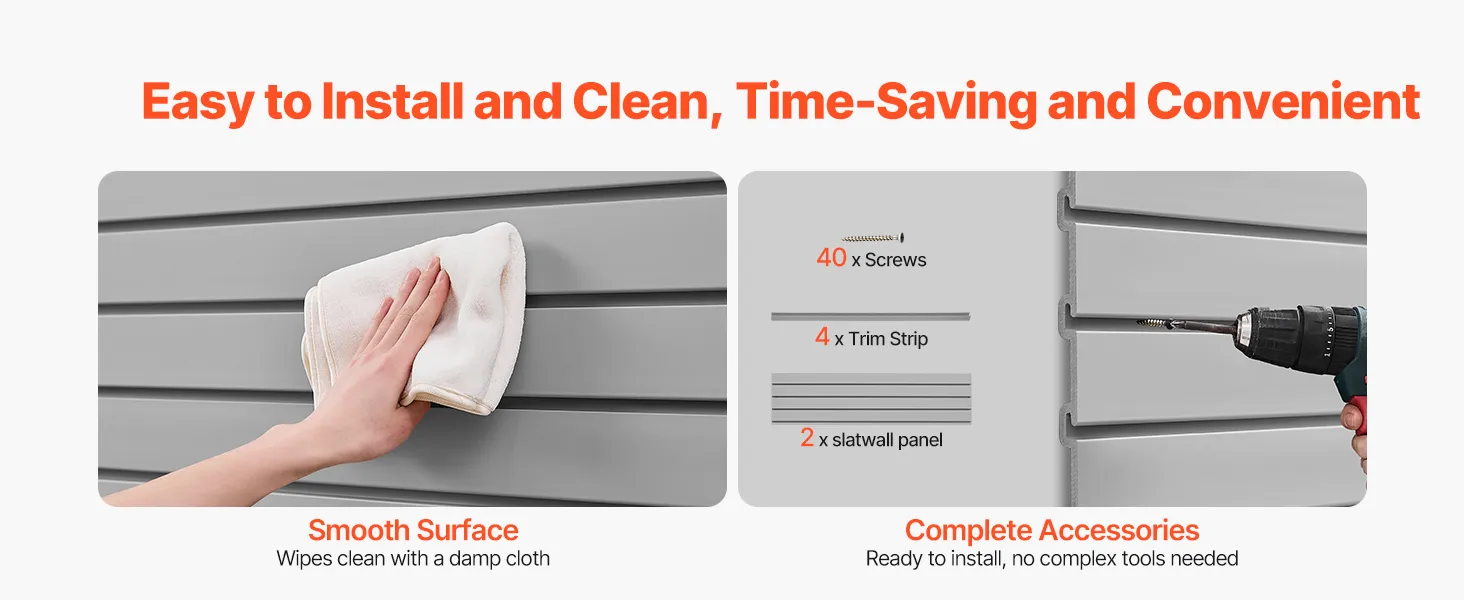 Easy to Install and Clean, Time-Saving and Convenient

40 x Screws

4 x Trim Strip

2 x slatwall panel

Smooth Surface
Wipes clean with a damp cloth

Complete Accessories
Ready to install, no complex tools needed